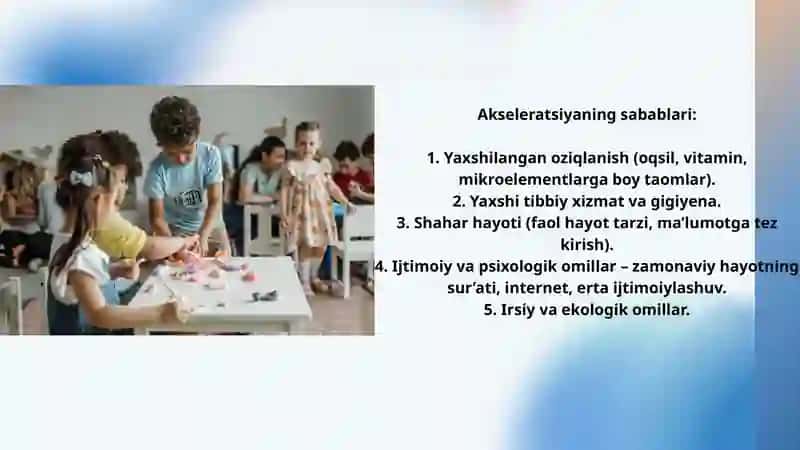 Akseleratsiyaning sabablari:

1. Yaxshilangan oziqlanish (oqsil, vitamin, mikroelementlarga boy taomlar).
2. Yaxshi tibbiy xizmat va gigiyena.
3. Shahar hayoti (faol hayot tarzi, ma'lumotga tez kirish).
4. Ijtimoiy va psixologik omillar – zamonaviy hayotning sur'ati, internet, erta ijtimoiylashuv.
5. Irsiy va ekologik omillar.